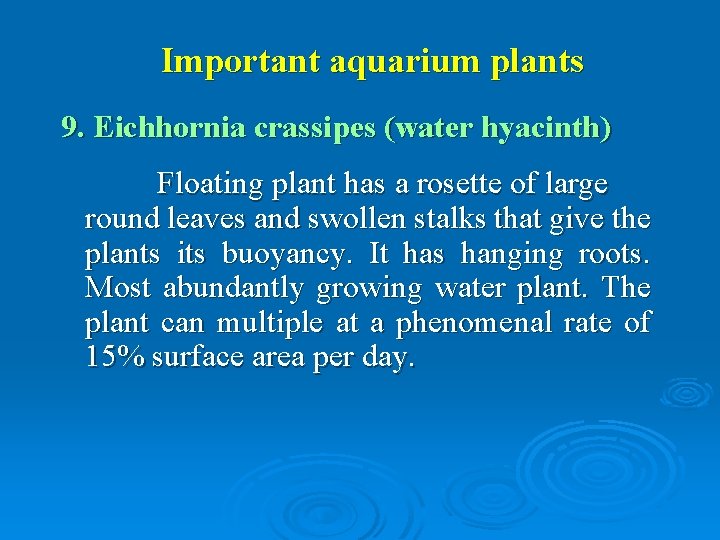 Important aquarium plants

9. Eichhornia crassipes (water hyacinth)

Floating plant has a rosette of large round leaves and swollen stalks that give the plants its buoyancy. It has hanging roots. Most abundantly growing water plant. The plant can multiple at a phenomenal rate of 15% surface area per day.